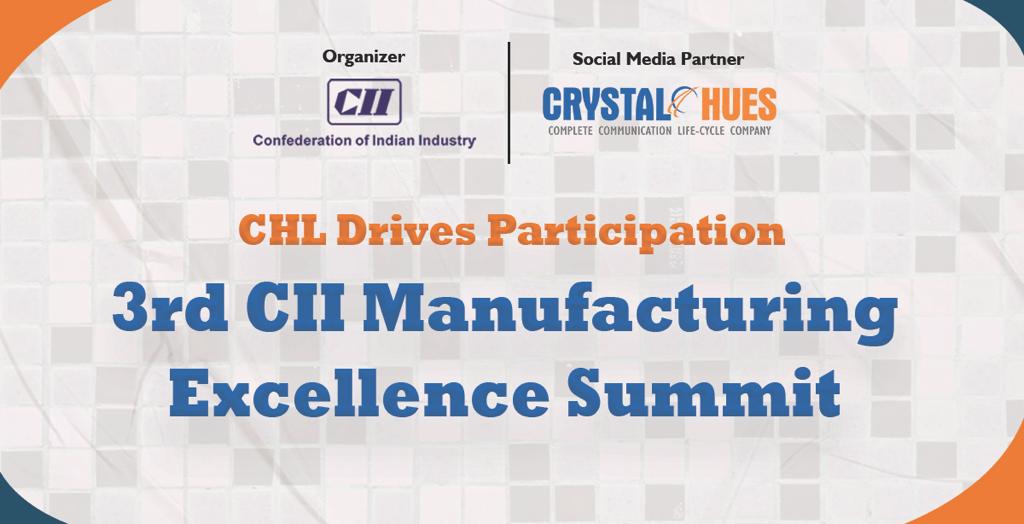 Organizer

CII

Confederation of Indian Industry

Social Media Partner

CRYSTAL HUES

COMPLETE COMMUNICATION LIFE-CYCLE COMPANY

CHL Drives Participation

3rd CII Manufacturing Excellence Summit